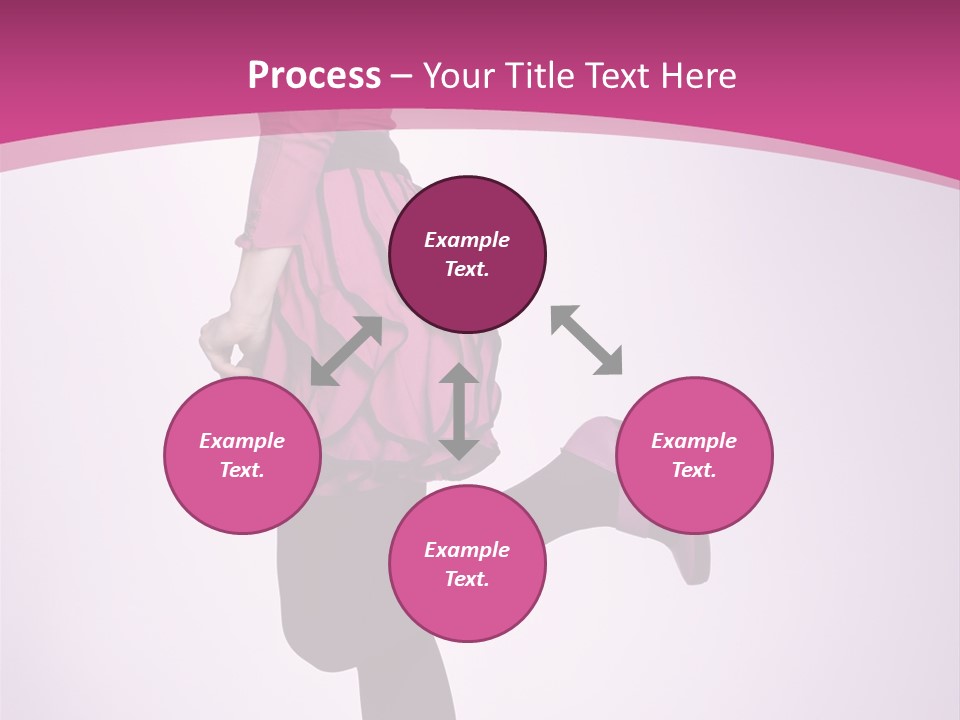 Process – Your Title Text Here

Example Text.

Example Text.

Example Text.

Example Text.